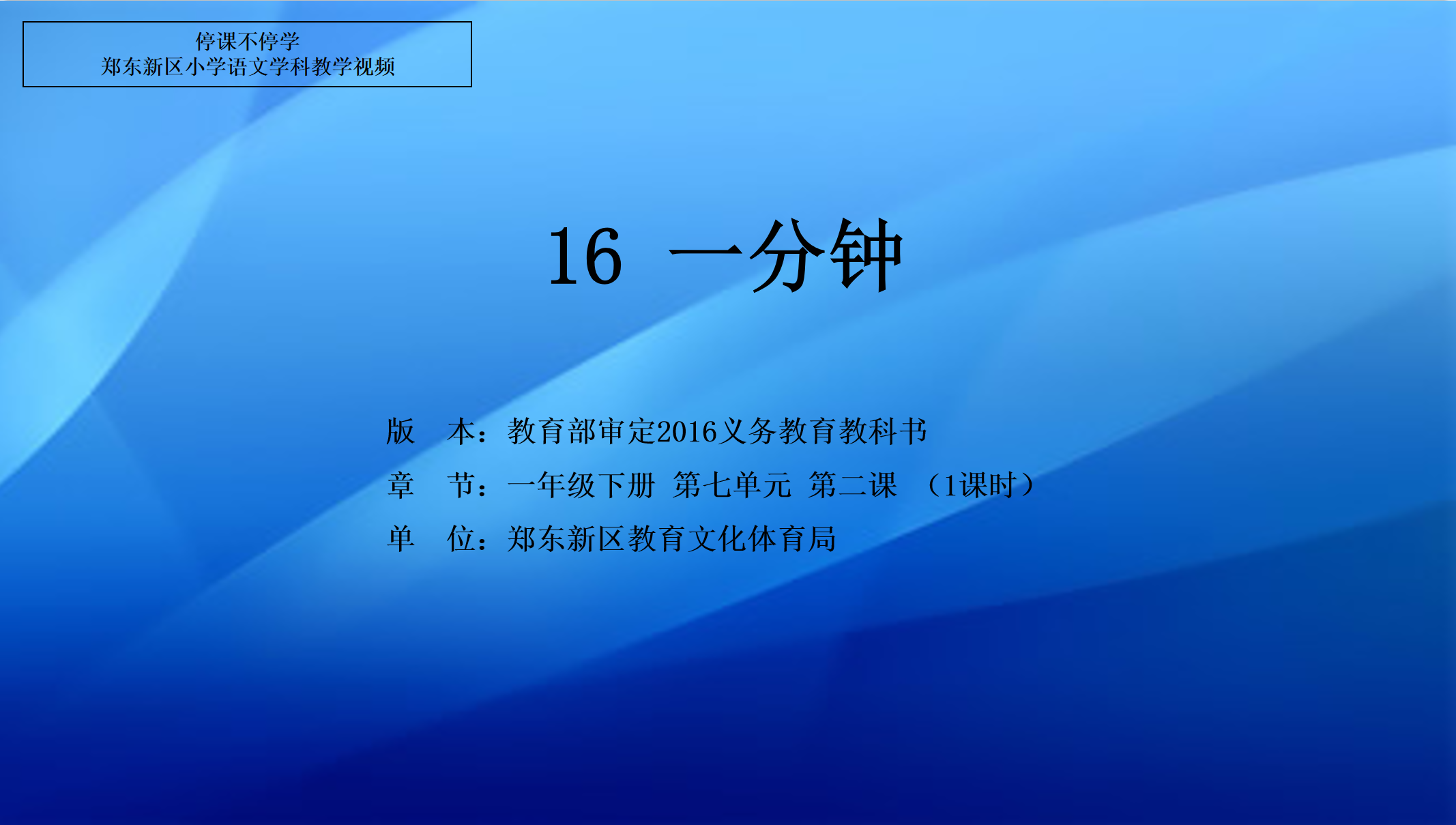 停课不停学
郑东新区小学语文学科教学视频

16 一分钟

版 本：教育部审定2016义务教育教科书
章 节：一年级下册 第七单元 第二课 （1课时）
单 位：郑东新区教育文化体育局